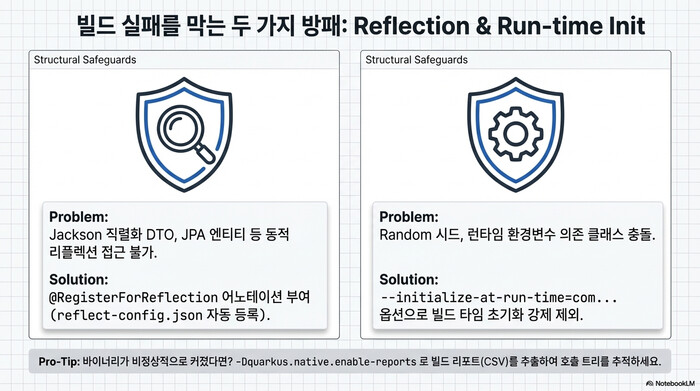 빌드 실패를 막는 두 가지 방패: Reflection & Run-time Init

Structural Safeguards

Problem:
Jackson 직렬화 DTO, JPA 엔티티 등 동적 리플렉션 접근 불가.

Solution:
@RegisterForReflection 어노테이션 부여 (reflect-config.json 자동 등록).

Structural Safeguards

Problem:
Random 시드, 런타임 환경변수 의존 클래스 충돌.

Solution:
--initialize-at-run-time=com... 옵션으로 빌드 타임 초기화 강제 제외.

Pro-Tip: 바이너리가 비정상적으로 커졌다면? -Dquarkus.native.enable-reports 로 빌드 리포트(CSV)를 추출하여 호출 트리를 추적하세요.

NotebookLM